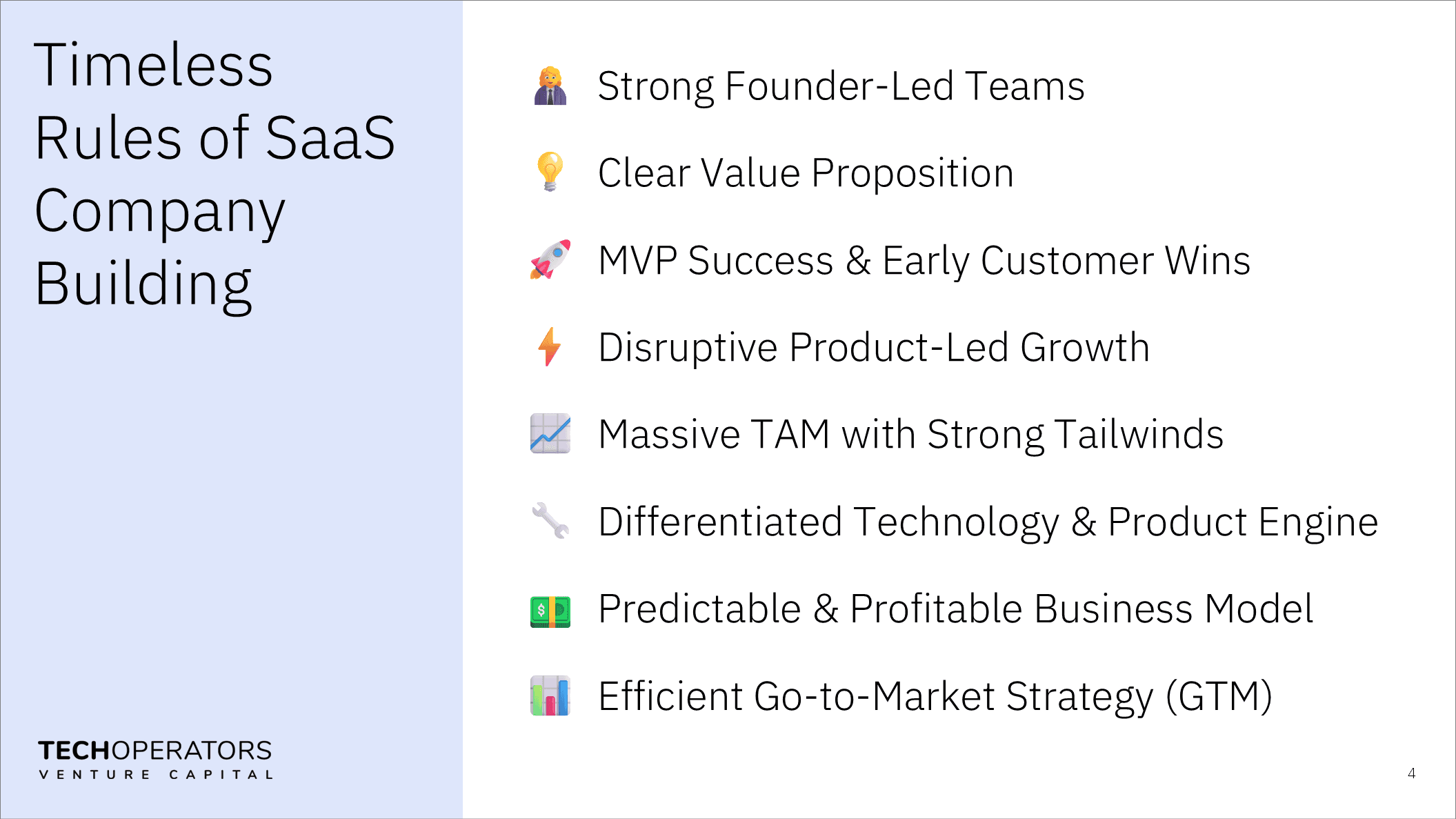 Timeless Rules of SaaS Company Building

TECHOPERATORS
VENTURE CAPITAL

Strong Founder-Led Teams

Clear Value Proposition

MVP Success & Early Customer Wins

Disruptive Product-Led Growth

Massive TAM with Strong Tailwinds

Differentiated Technology & Product Engine

Predictable & Profitable Business Model

Efficient Go-to-Market Strategy (GTM)

4